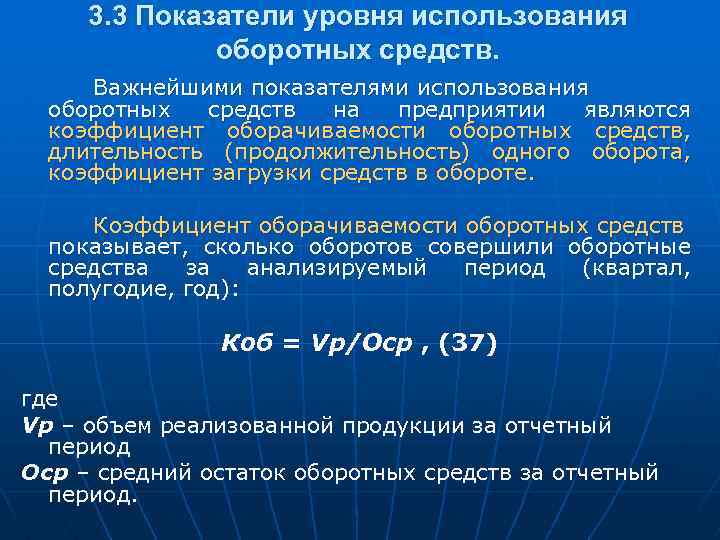 3.3 Показатели уровня использования оборотных средств.

Важнейшими показателями использования оборотных средств на предприятии являются коэффициент оборачиваемости оборотных средств, длительность (продолжительность) одного оборота, коэффициент загрузки средств в обороте.

Коэффициент оборачиваемости оборотных средств показывает, сколько оборотов совершили оборотные средства за анализируемый период (квартал, полугодие, год):

Коб = Vр/Оср , (37)

где
Vр – объем реализованной продукции за отчетный период
Оср – средний остаток оборотных средств за отчетный период.